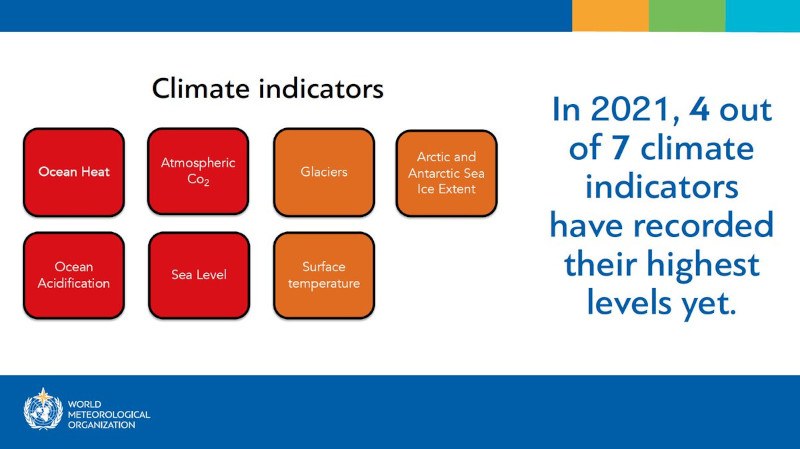 Climate indicators

Ocean Heat

Atmospheric $Co_2$

Glaciers

Arctic and Antarctic Sea Ice Extent

Ocean Acidification

Sea Level

Surface temperature

In 2021, 4 out of 7 climate indicators have recorded their highest levels yet.

WORLD METEOROLOGICAL ORGANIZATION